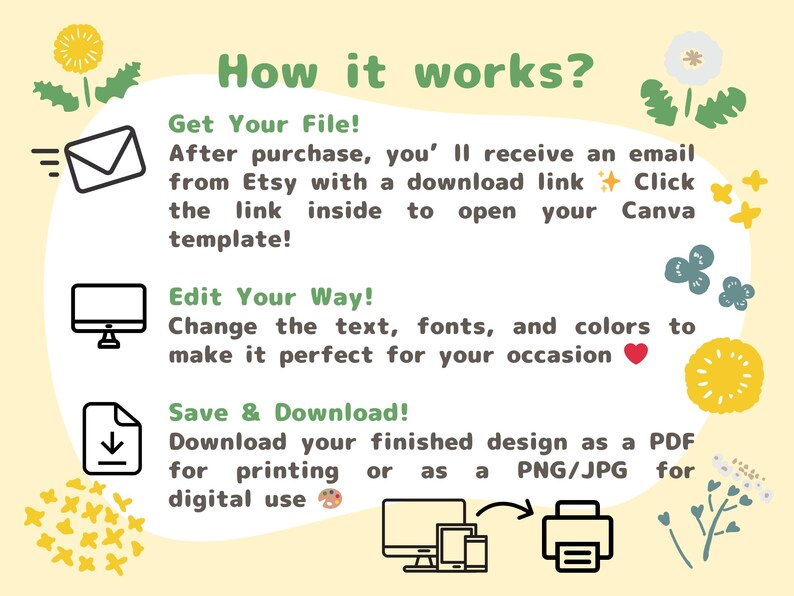 How it works?

Get Your File!
After purchase, you' ll receive an email from Etsy with a download link ✨ Click the link inside to open your Canva template!

Edit Your Way!
Change the text, fonts, and colors to make it perfect for your occasion ❤️

Save & Download!
Download your finished design as a PDF for printing or as a PNG/JPG for digital use 🎨